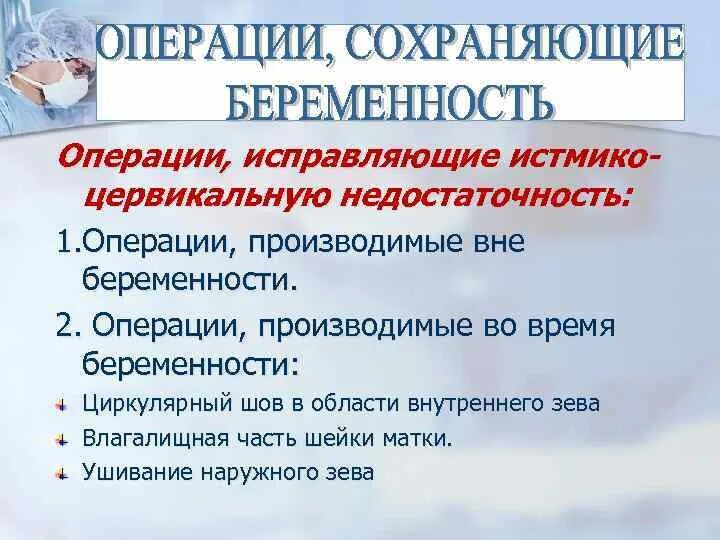 ОПЕРАЦИИ, СОХРАНЯЮЩИЕ БЕРЕМЕННОСТЬ

Операции, исправляющие истмико-цервикальную недостаточность:

1.Операции, производимые вне беременности.

2. Операции, производимые во время беременности:

Циркулярный шов в области внутреннего зева

Влагалищная часть шейки матки.

Ушивание наружного зева